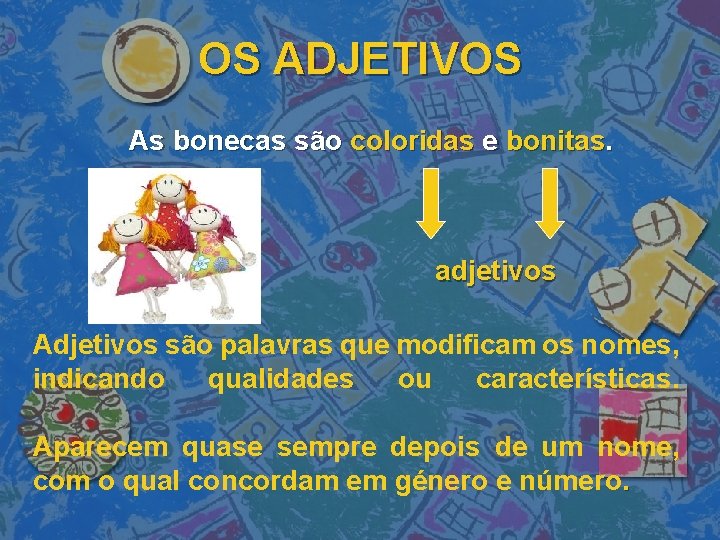 OS ADJETIVOS

As bonecas são coloridas e bonitas.

adjetivos

Adjetivos são palavras que modificam os nomes, indicando qualidades ou características.

Aparecem quase sempre depois de um nome, com o qual concordam em género e número.